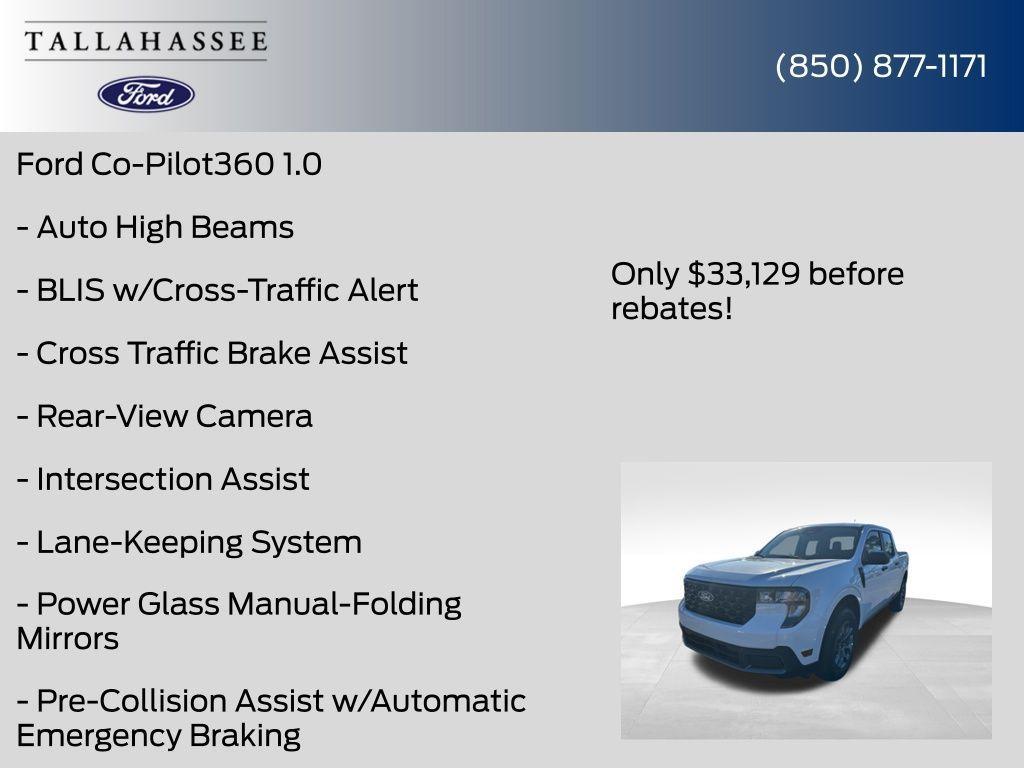 TALLAHASSEE
Ford

(850) 877-1171

Ford Co-Pilot360 1.0

- Auto High Beams

- BLIS w/Cross-Traffic Alert

- Cross Traffic Brake Assist

- Rear-View Camera

- Intersection Assist

- Lane-Keeping System

- Power Glass Manual-Folding Mirrors

- Pre-Collision Assist w/Automatic Emergency Braking

Only $33,129 before rebates!